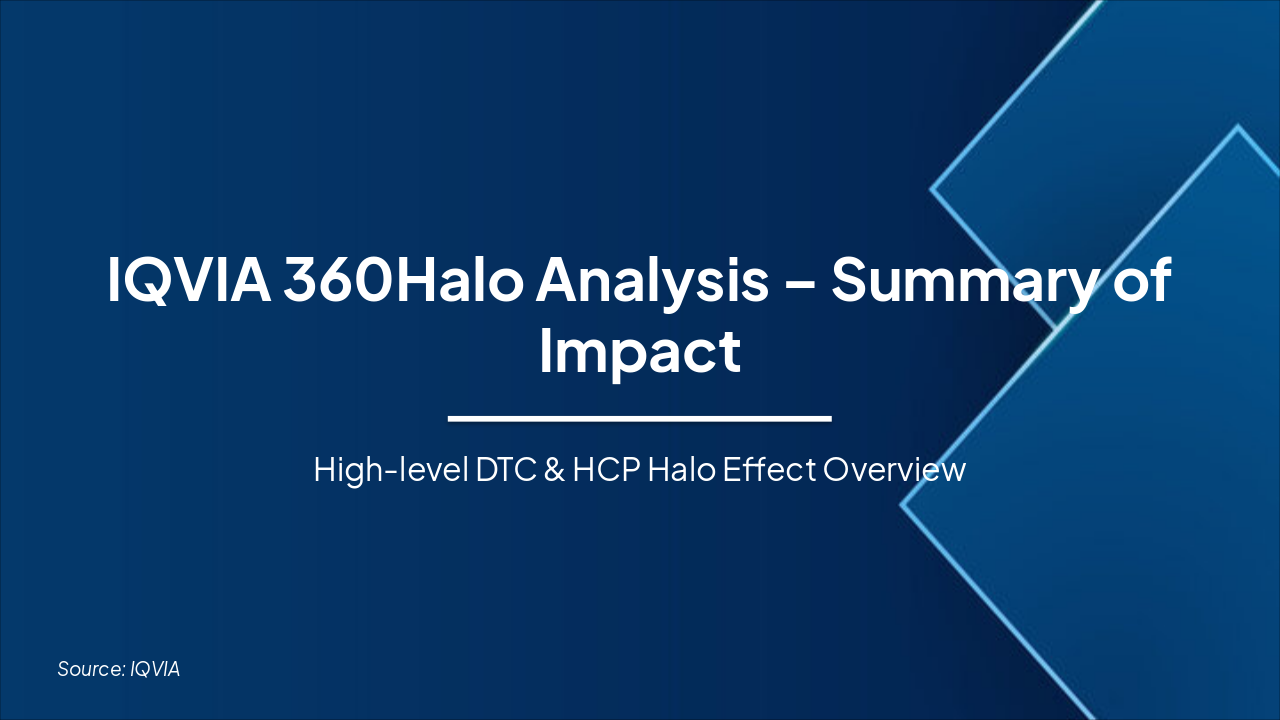 IQVIA 360Halo Analysis – Summary of Impact

High-level DTC & HCP Halo Effect Overview

Source: IQVIA